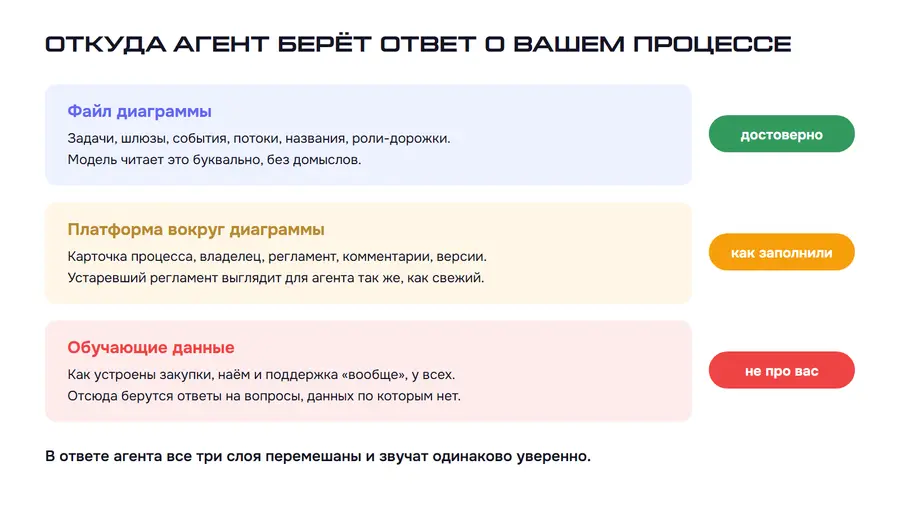 ОТКУДА АГЕНТ БЕРЁТ ОТВЕТ О ВАШЕМ ПРОЦЕССЕ

Файл диаграммы

Задачи, шлюзы, события, потоки, названия, роли-дорожки.
Модель читает это буквально, без домыслов.

достоверно

Платформа вокруг диаграммы

Карточка процесса, владелец, регламент, комментарии, версии.
Устаревший регламент выглядит для агента так же, как свежий.

как заполнили

Обучающие данные

Как устроены закупки, наём и поддержка «вообще», у всех.
Отсюда берутся ответы на вопросы, данных по которым нет.

не про вас

В ответе агента все три слоя перемешаны и звучат одинаково уверенно.